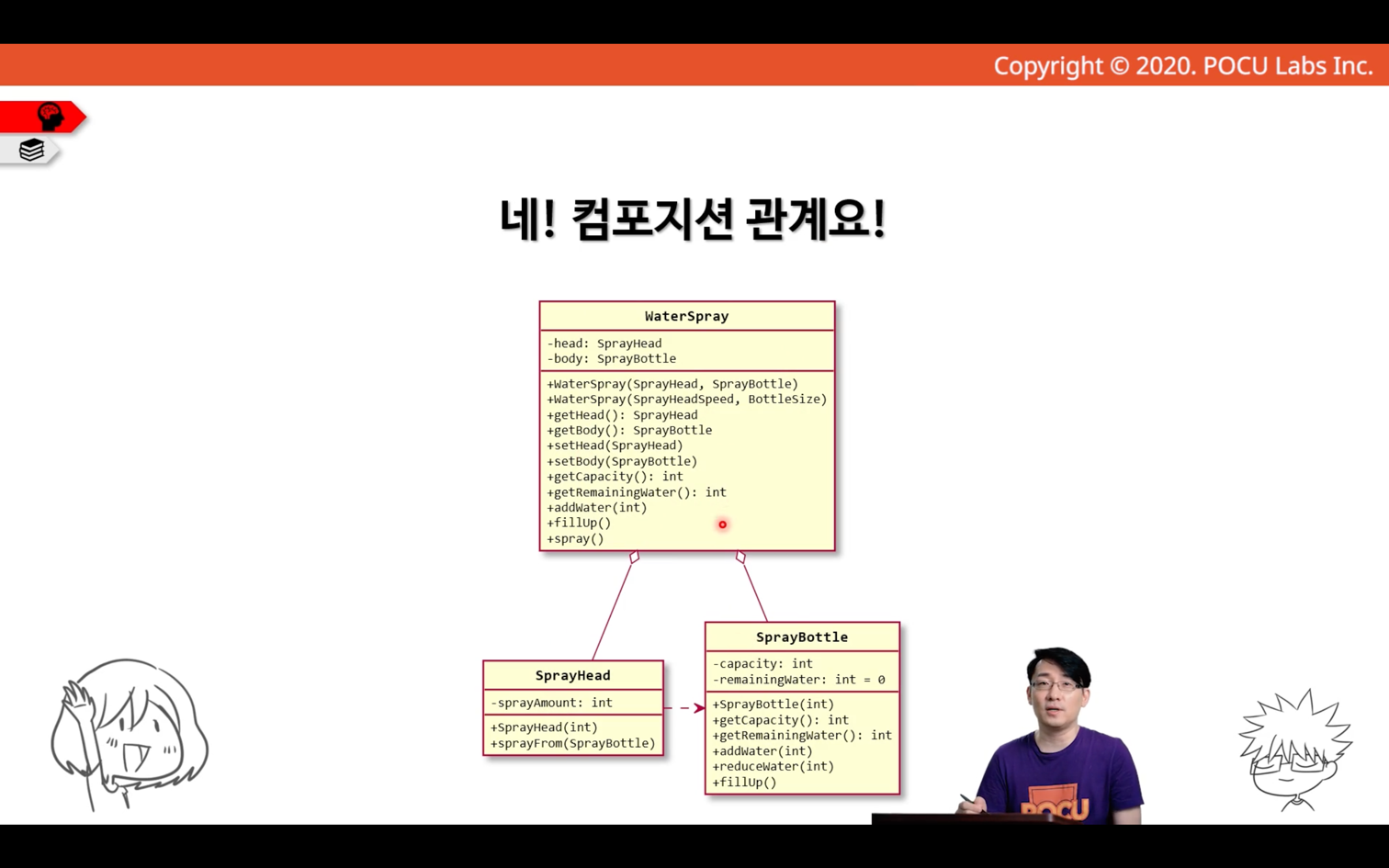 Copyright © 2020. POCU Labs Inc.

네! 컴포지션 관계요!

WaterSpray

-head: SprayHead
-body: SprayBottle

+WaterSpray(SprayHead, SprayBottle)
+WaterSpray(SprayHeadSpeed, BottleSize)
+getHead(): SprayHead
+getBody(): SprayBottle
+setHead(SprayHead)
+setBody(SprayBottle)
+getCapacity(): int
+getRemainingWater(): int
+addWater(int)
+fillUp()
+spray()

SprayHead

-sprayAmount: int

+SprayHead(int)
+sprayFrom(SprayBottle)

SprayBottle

-capacity: int
-remainingWater: int = 0

+SprayBottle(int)
+getCapacity(): int
+getRemainingWater(): int
+addWater(int)
+reduceWater(int)
+fillUp()

POCU